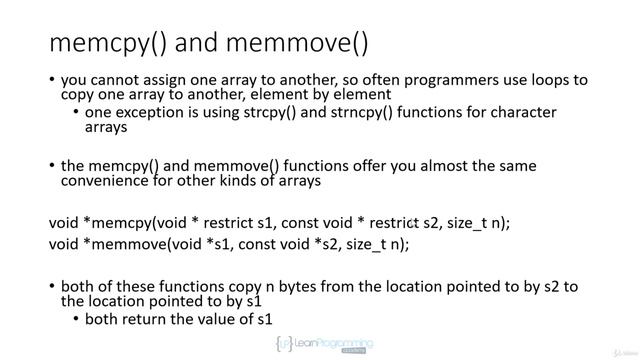 memcpy() and memmove()

• you cannot assign one array to another, so often programmers use loops to copy one array to another, element by element
  • one exception is using strcpy() and strncpy() functions for character arrays

• the memcpy() and memmove() functions offer you almost the same convenience for other kinds of arrays

void *memcpy(void * restrict s1, const void * restrict s2, size_t n);
void *memmove(void *s1, const void *s2, size_t n);

• both of these functions copy n bytes from the location pointed to by s2 to the location pointed to by s1
  • both return the value of s1

{LP} LearnProgramming academy